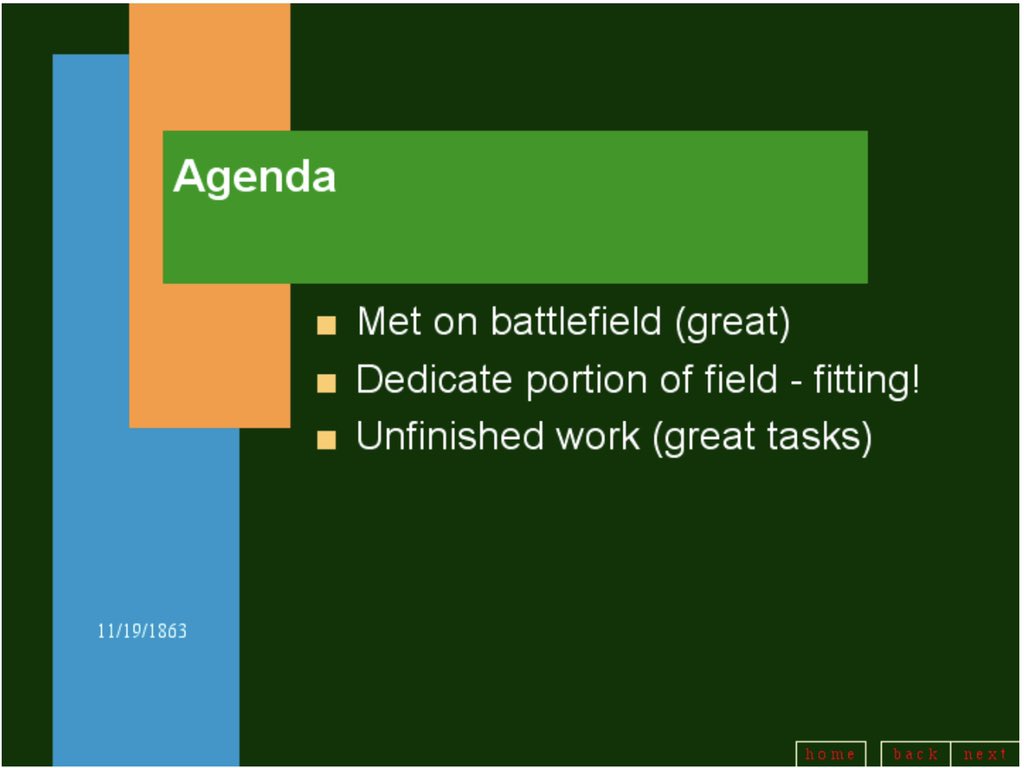 Agenda

- Met on battlefield (great)
- Dedicate portion of field - fitting!
- Unfinished work (great tasks)

11/19/1863

home back next